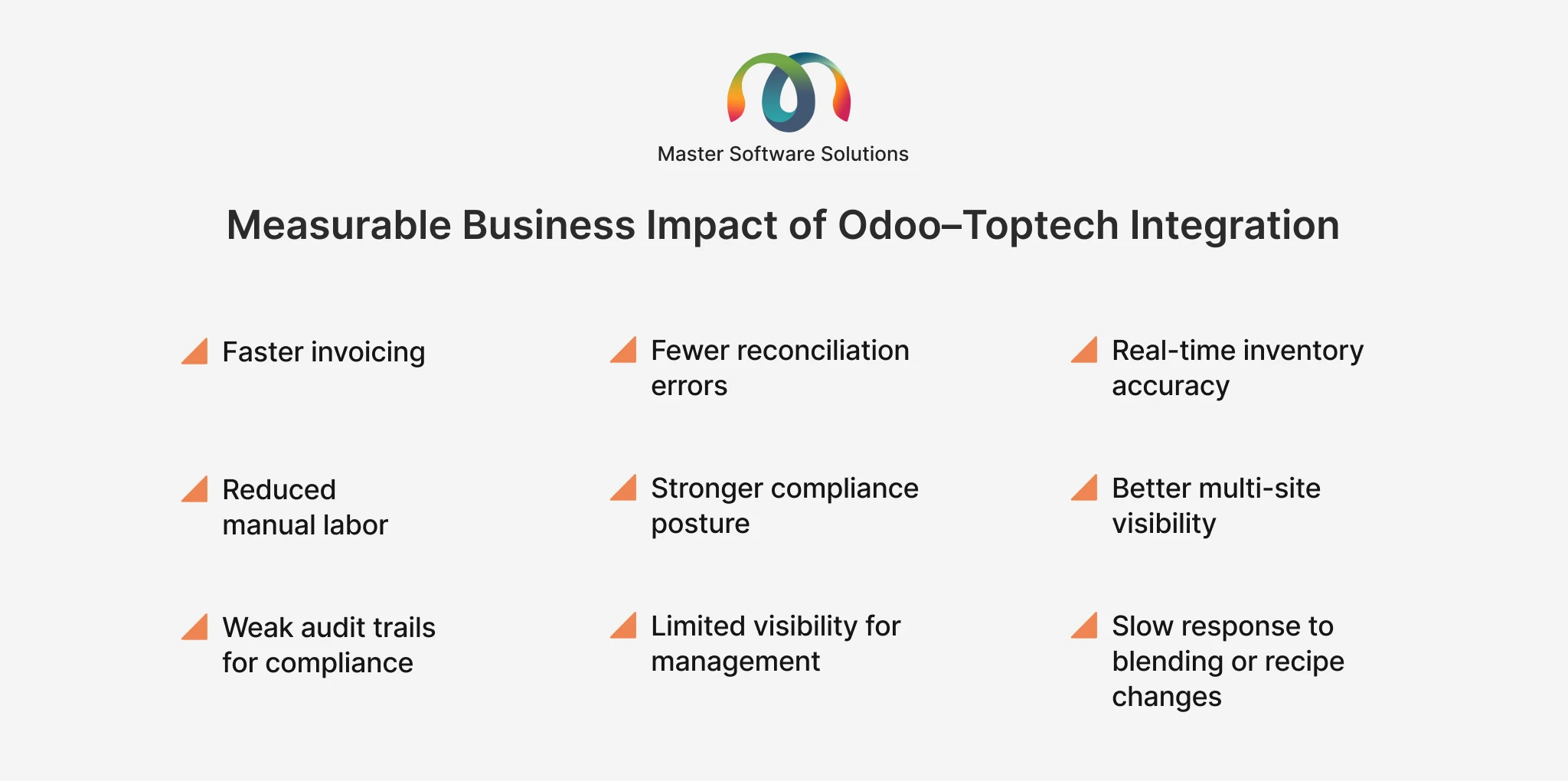 Master Software Solutions

Measurable Business Impact of Odoo–Toptech Integration

Faster invoicing

Reduced manual labor

Weak audit trails for compliance

Fewer reconciliation errors

Stronger compliance posture

Limited visibility for management

Real-time inventory accuracy

Better multi-site visibility

Slow response to blending or recipe changes